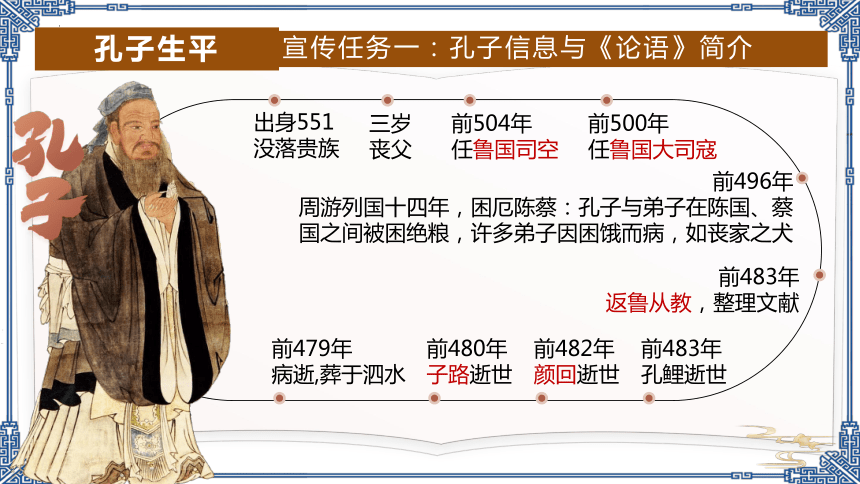 孔子生平

宣传任务一：孔子信息与《论语》简介

孔子

出身551
没落贵族

三岁
丧父

前504年
任鲁国司空

前500年
任鲁国大司寇

前496年
周游列国十四年，困厄陈蔡：孔子与弟子在陈国、蔡国之间被困绝粮，许多弟子因困饿而病，如丧家之犬

前483年
返鲁从教，整理文献

前479年
病逝,葬于泗水

前480年
子路逝世

前482年
颜回逝世

前483年
孔鲤逝世